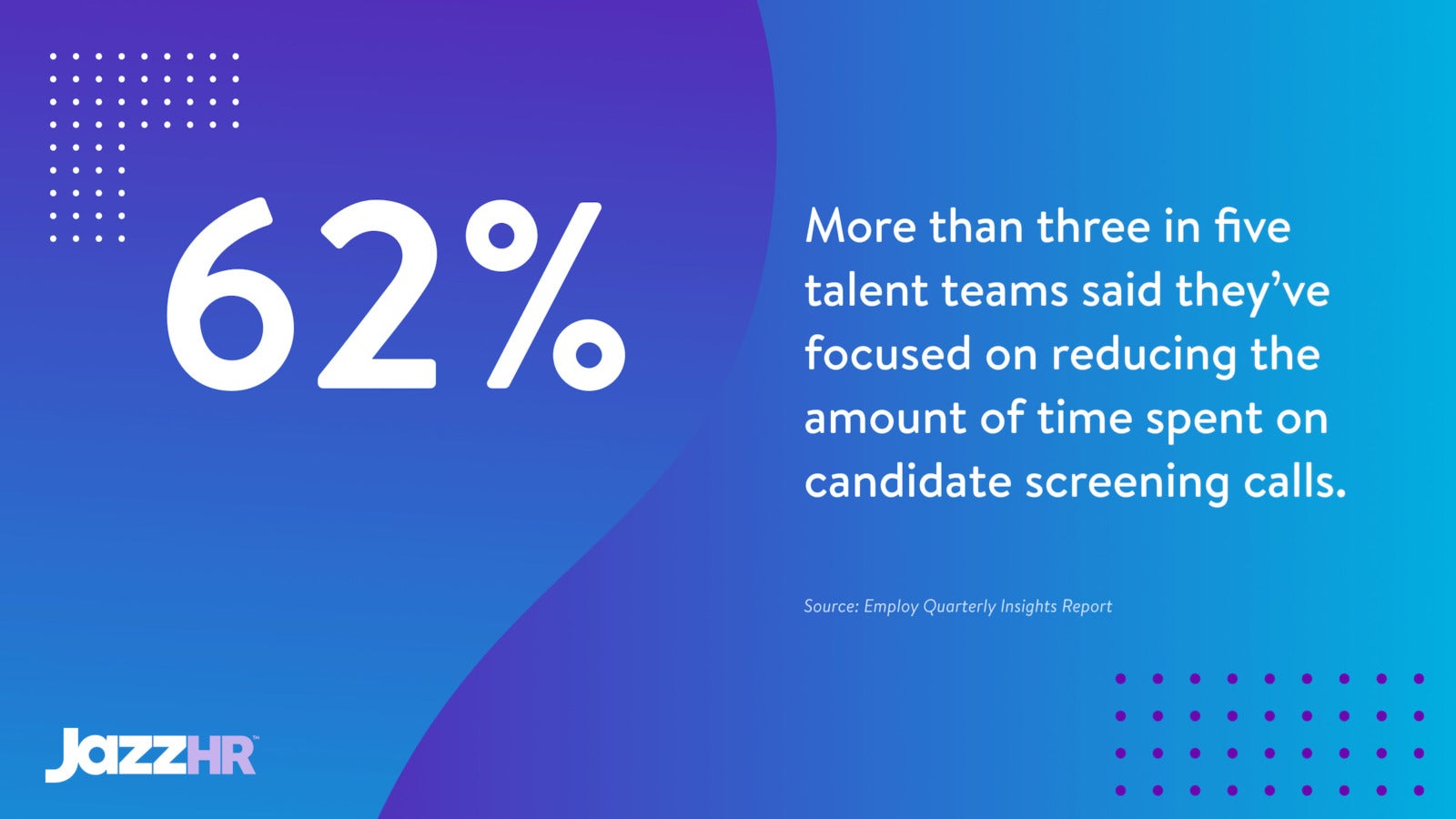 62%

More than three in five talent teams said they've focused on reducing the amount of time spent on candidate screening calls.

Source: Employ Quarterly Insights Report

JazzHR™